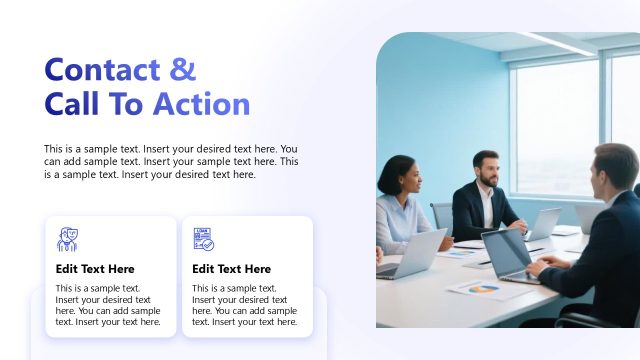 Contact &
Call To Action

This is a sample text. Insert your desired text here. You can add sample text. Insert your sample text here. This is a sample text. Insert your desired text here.

Edit Text Here

This is a sample text. Insert your desired text here. You can add sample text. Insert your text here.

Edit Text Here

This is a sample text. Insert your desired text here. You can add sample text. Insert your text here.